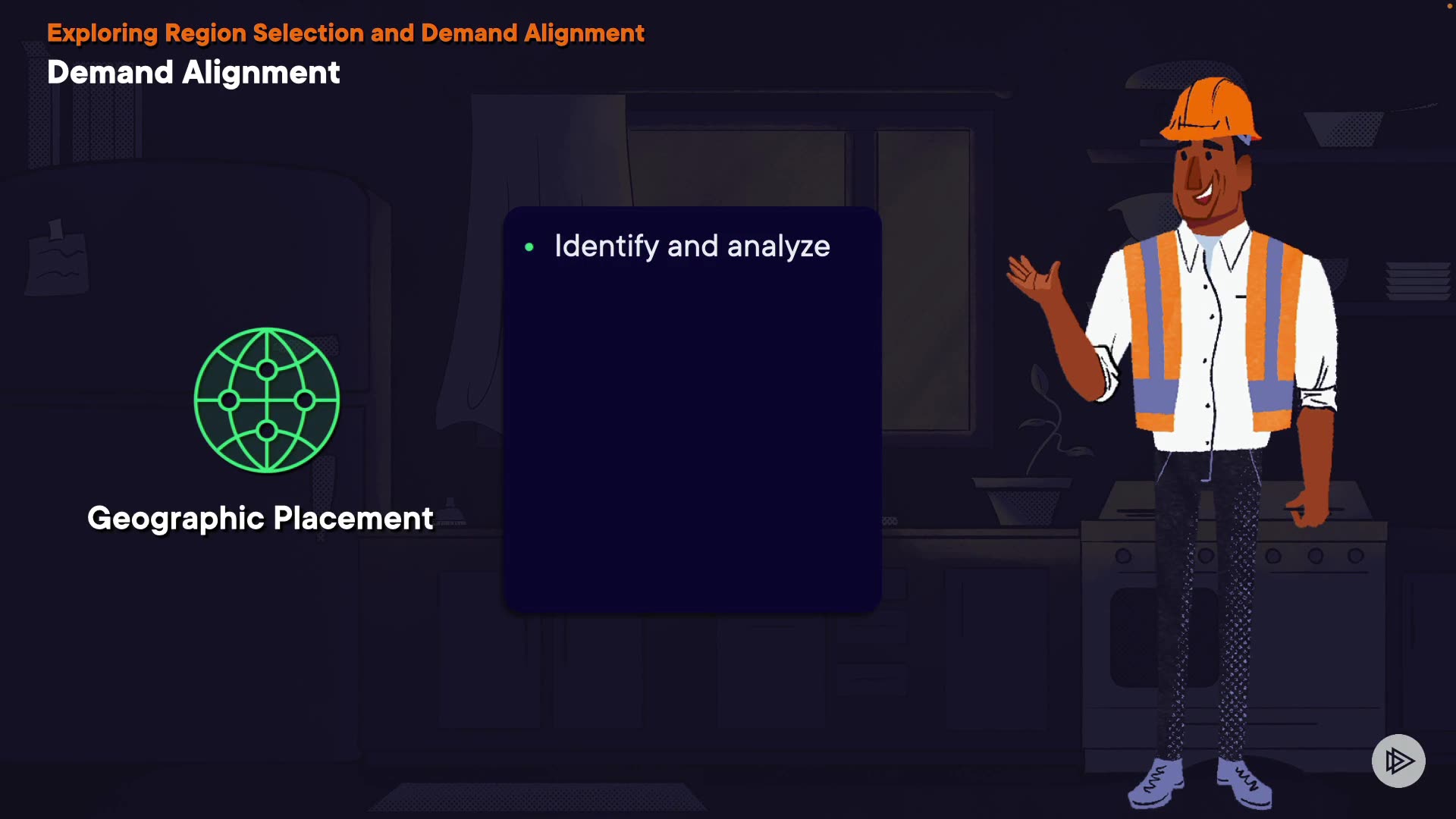 Exploring Region Selection and Demand Alignment
Demand Alignment

Geographic Placement

• Identify and analyze